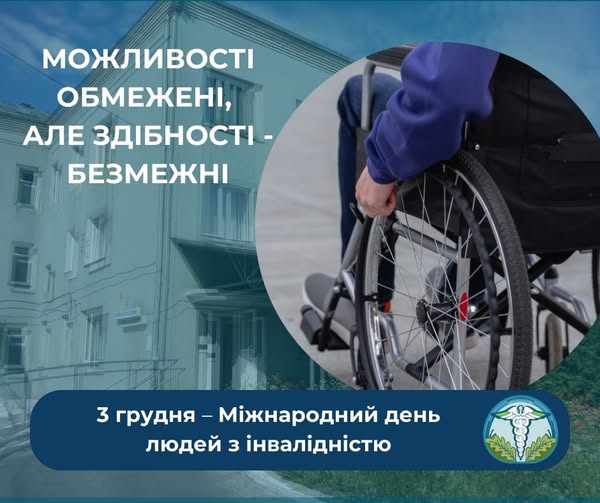 МОЖЛИВОСТІ ОБМЕЖЕНІ, АЛЕ ЗДІБНОСТІ - БЕЗМЕЖНІ

3 грудня – Міжнародний день людей з інвалідністю